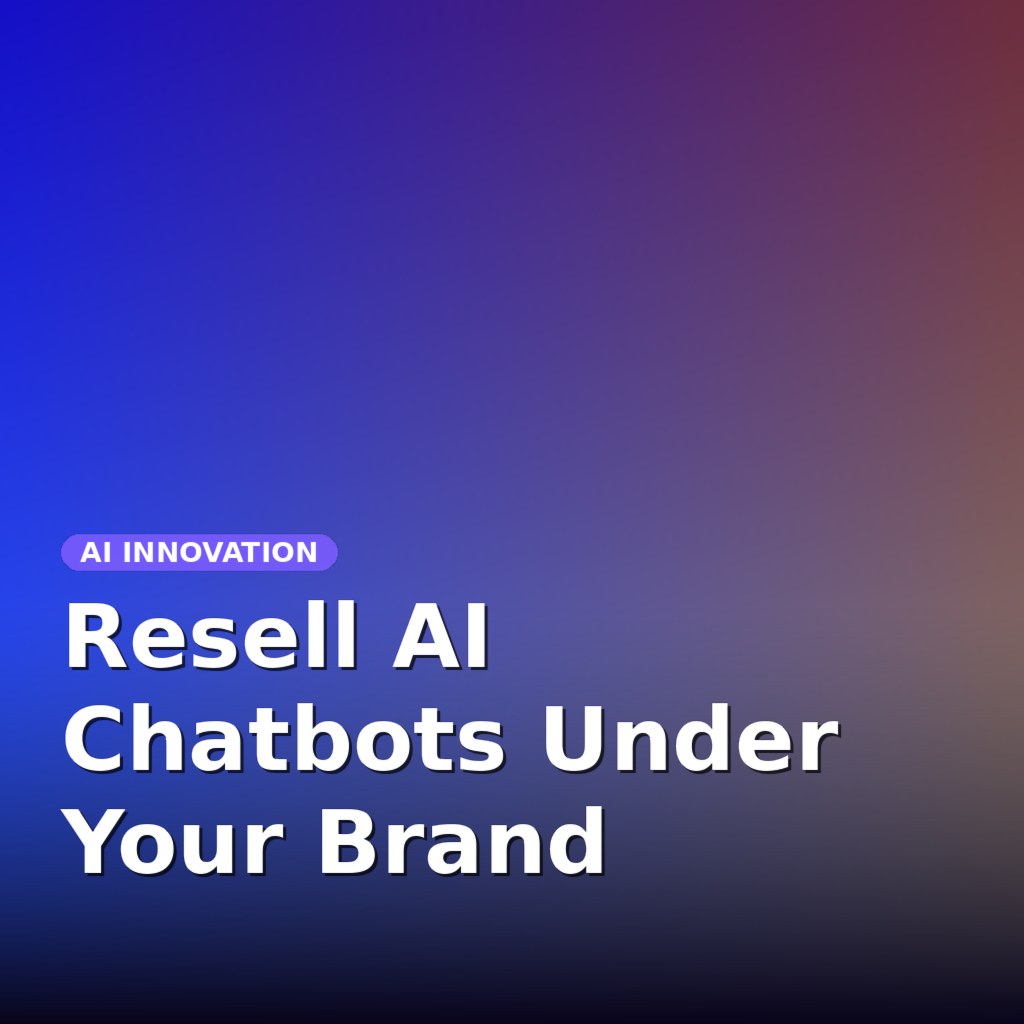 AI INNOVATION

Resell AI Chatbots Under Your Brand